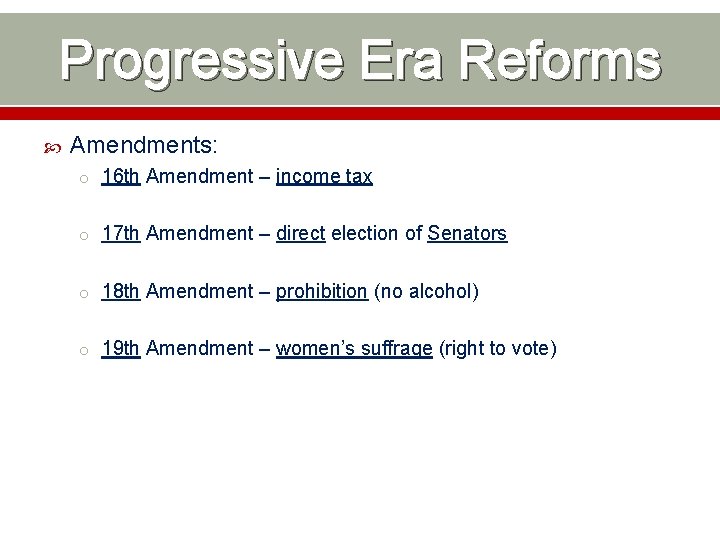 Progressive Era Reforms

Amendments:

16th Amendment – income tax

17th Amendment – direct election of Senators

18th Amendment – prohibition (no alcohol)

19th Amendment – women's suffrage (right to vote)